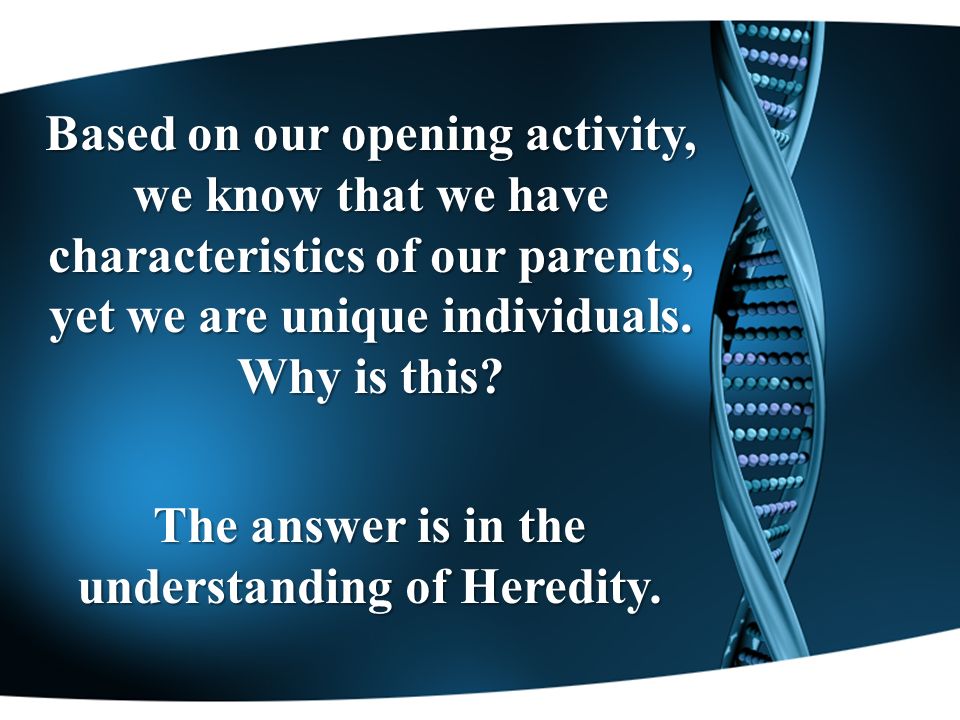 Based on our opening activity, we know that we have characteristics of our parents, yet we are unique individuals. Why is this?

The answer is in the understanding of Heredity.